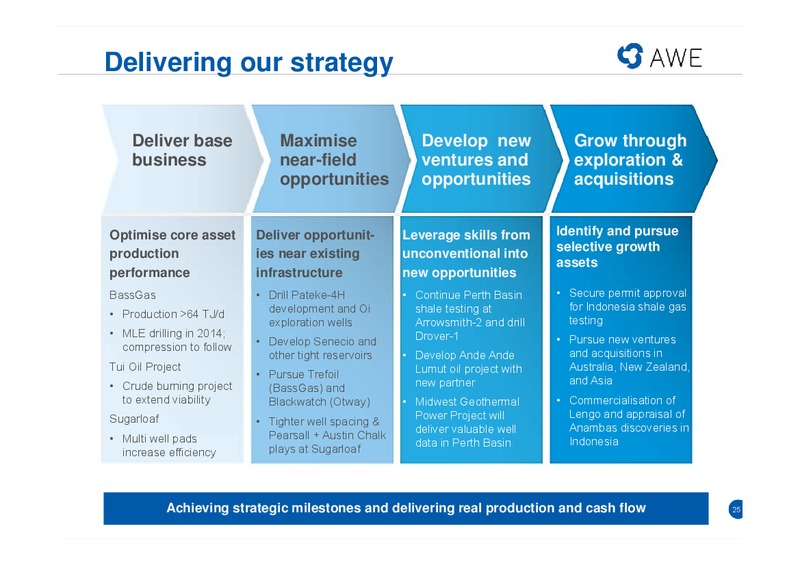 Delivering our strategy

AWE

Deliver base business

Maximise near-field opportunities

Develop new ventures and opportunities

Grow through exploration & acquisitions

Optimise core asset production performance

BassGas
• Production >64 TJ/d
• MLE drilling in 2014; compression to follow

Tui Oil Project
• Crude burning project to extend viability

Sugarloaf
• Multi well pads increase efficiency

Deliver opportunities near existing infrastructure

• Drill Pateke-4H development and Oi exploration wells
• Develop Senecio and other tight reservoirs
• Pursue Trefoil (BassGas) and Blackwatch (Otway)
• Tighter well spacing & Pearsall + Austin Chalk plays at Sugarloaf

Leverage skills from unconventional into new opportunities

• Continue Perth Basin shale testing at Arrowsmith-2 and drill Drover-1
• Develop Ande Ande Lumut oil project with new partner
• Midwest Geothermal Power Project will deliver valuable well data in Perth Basin

Identify and pursue selective growth assets

• Secure permit approval for Indonesia shale gas testing
• Pursue new ventures and acquisitions in Australia, New Zealand, and Asia
• Commercialisation of Lengo and appraisal of Anambas discoveries in Indonesia

Achieving strategic milestones and delivering real production and cash flow

25